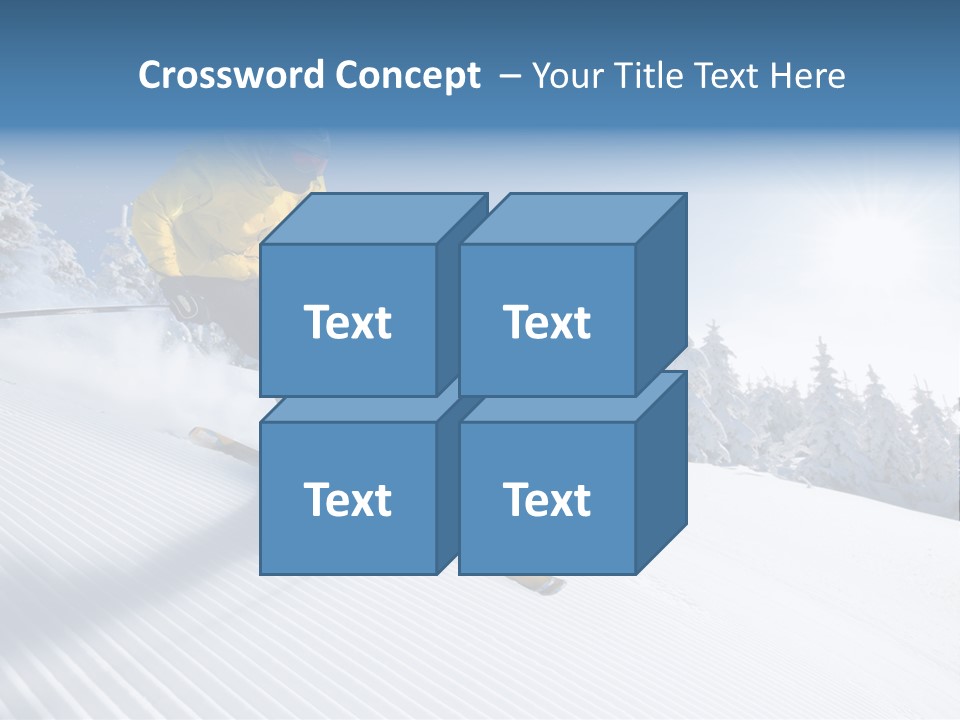 Crossword Concept – Your Title Text Here

Text

Text

Text

Text